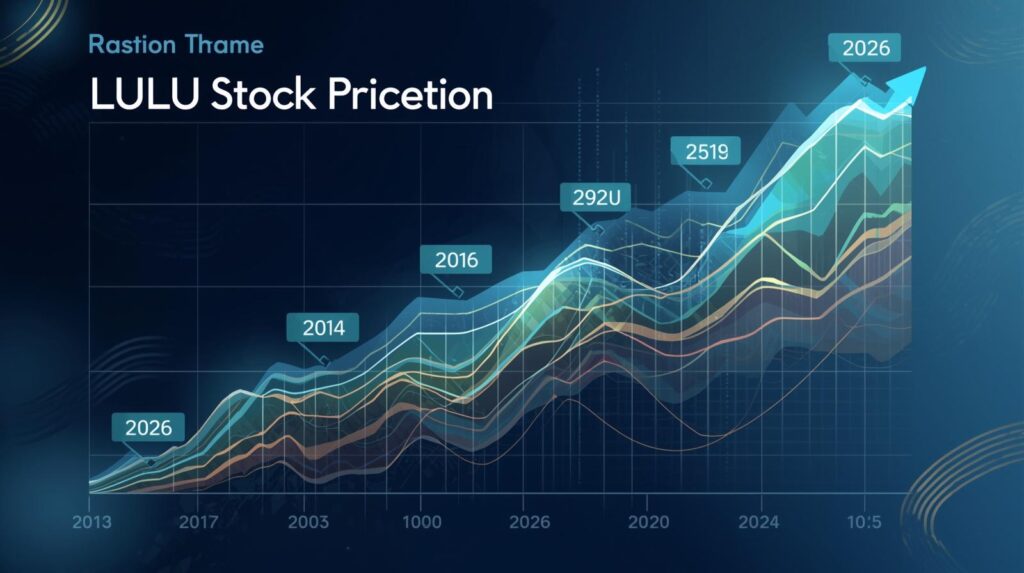 Rastion Thame

LULU Stock Pricetion

2026

2519

292U

2016

2014

2026

2013 2017 2003 1000 2026 2020 2024 10:5